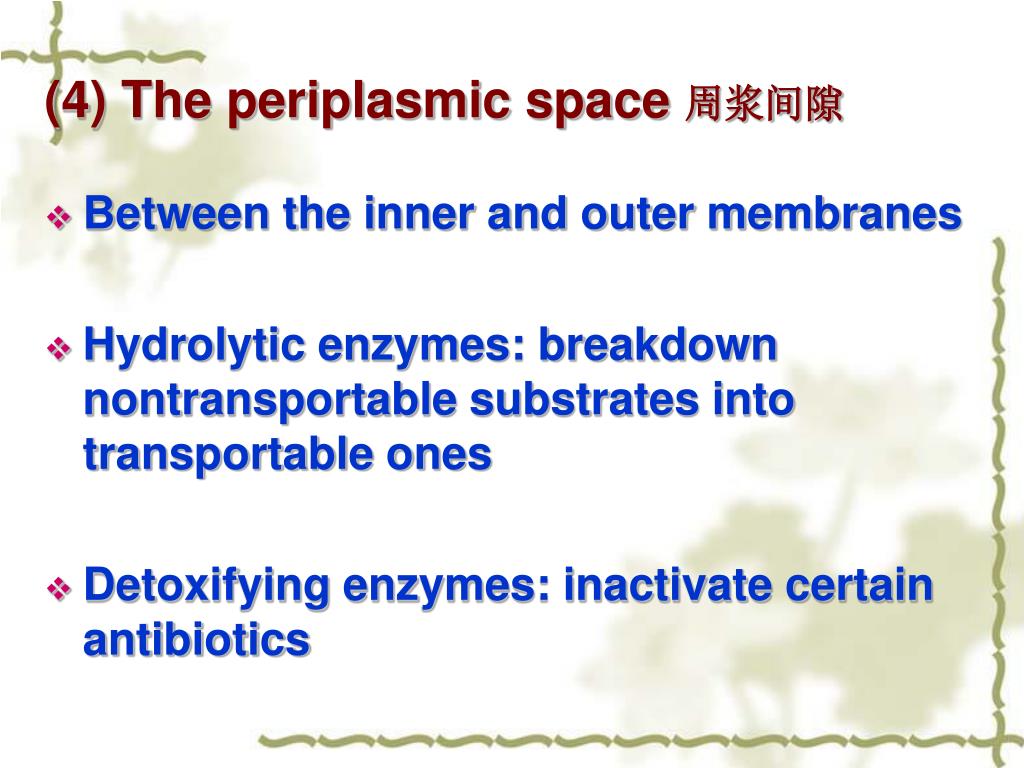 (4) The periplasmic space 周浆间隙

❖ Between the inner and outer membranes

❖ Hydrolytic enzymes: breakdown nontransportable substrates into transportable ones

❖ Detoxifying enzymes: inactivate certain antibiotics